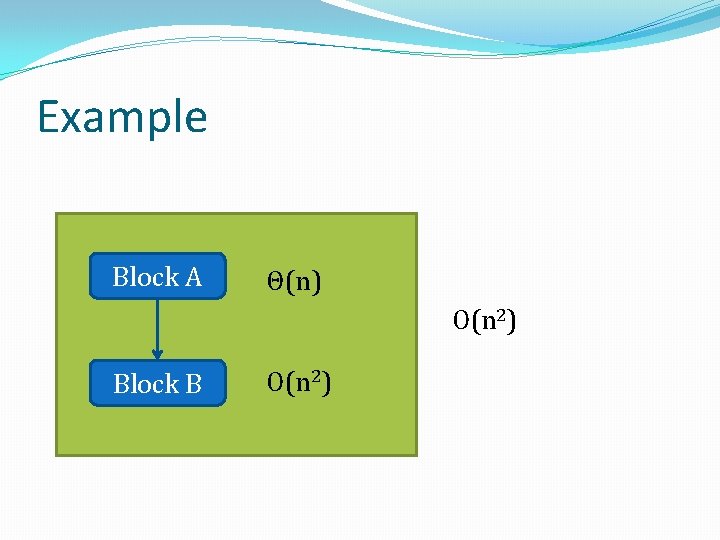 Example

Block A

$\Theta(n)$

Block B

$O(n^2)$

$O(n^2)$